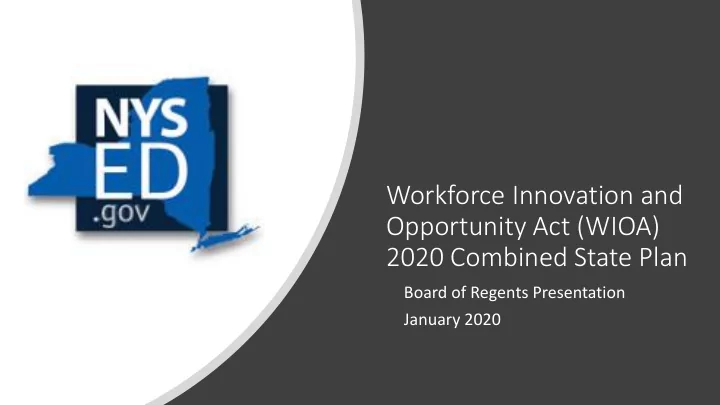 NYS
ED
.gov

Workforce Innovation and Opportunity Act (WIOA) 2020 Combined State Plan

Board of Regents Presentation

January 2020